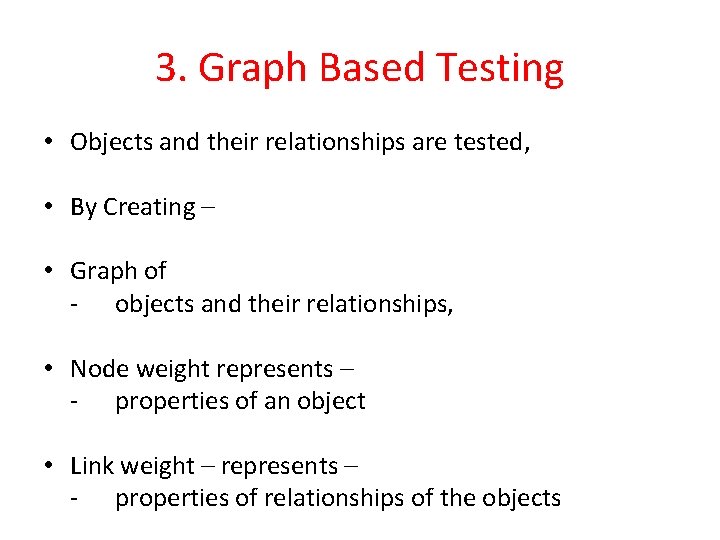 3. Graph Based Testing

• Objects and their relationships are tested,

• By Creating –

• Graph of
- objects and their relationships,

• Node weight represents –
- properties of an object

• Link weight – represents –
- properties of relationships of the objects